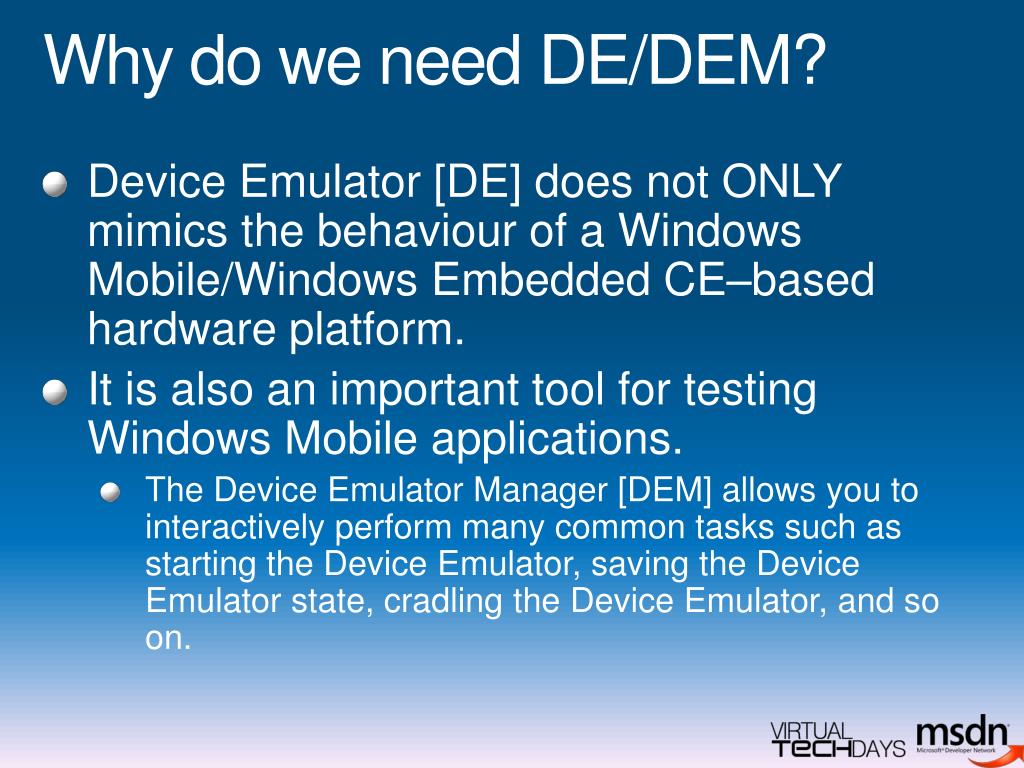 Why do we need DE/DEM?

Device Emulator [DE] does not ONLY mimics the behaviour of a Windows Mobile/Windows Embedded CE–based hardware platform.

It is also an important tool for testing Windows Mobile applications.

The Device Emulator Manager [DEM] allows you to interactively perform many common tasks such as starting the Device Emulator, saving the Device Emulator state, cradling the Device Emulator, and so on.

VIRTUAL TECHDAYS msdn Microsoft Developer Network